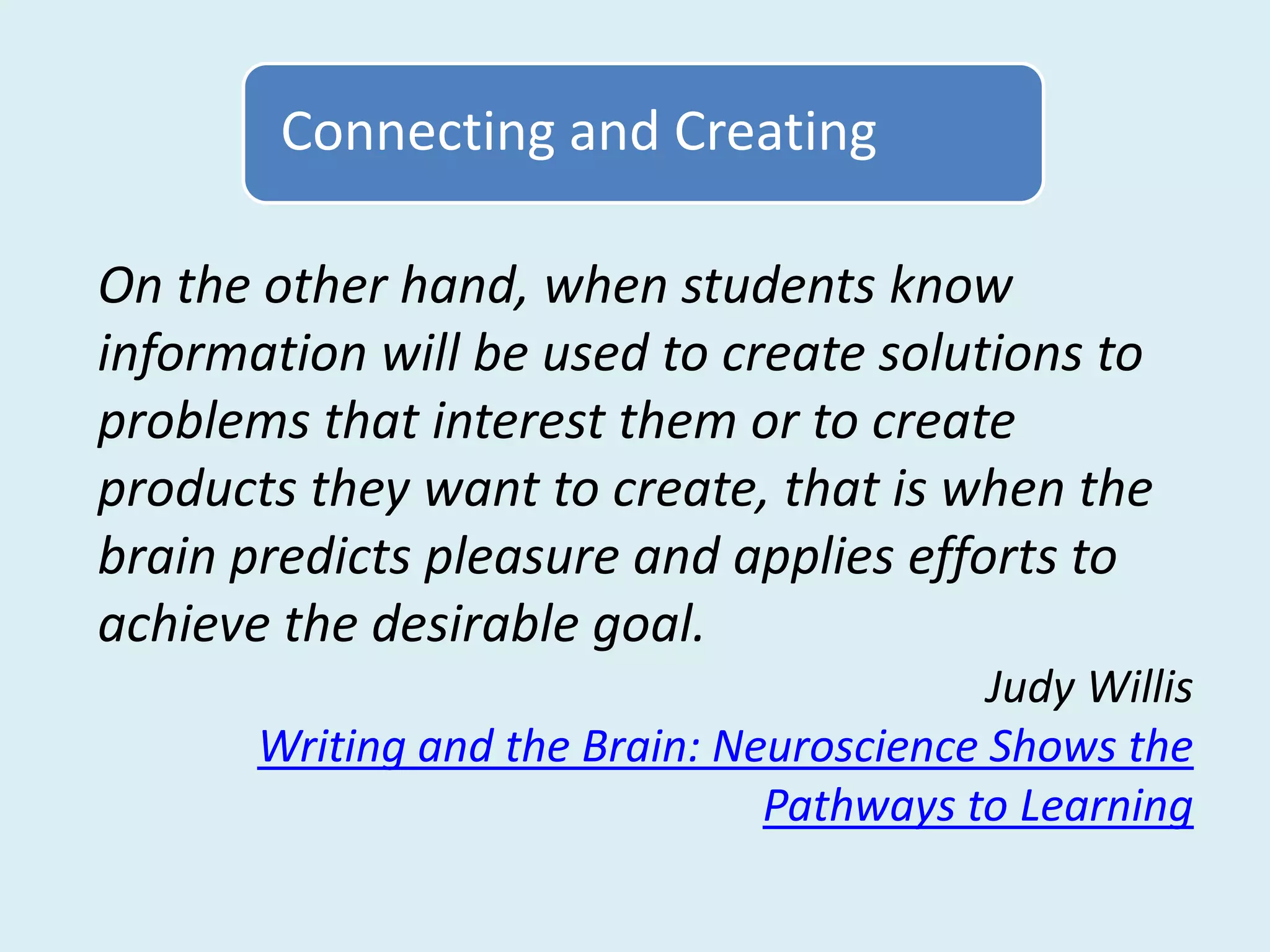 Connecting and Creating

On the other hand, when students know information will be used to create solutions to problems that interest them or to create products they want to create, that is when the brain predicts pleasure and applies efforts to achieve the desirable goal.

Judy Willis
Writing and the Brain: Neuroscience Shows the Pathways to Learning